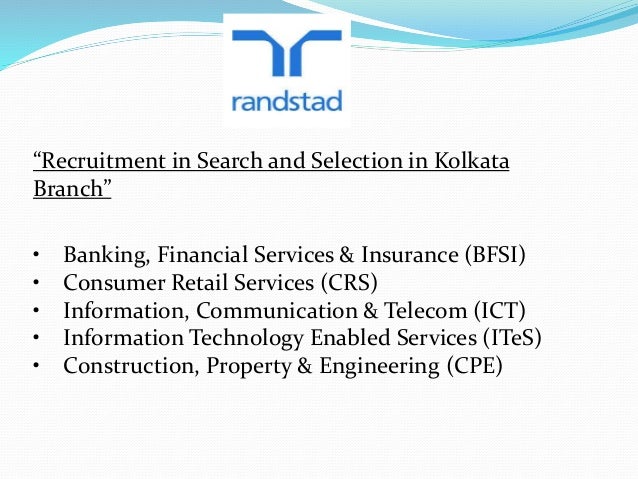 randstad

“Recruitment in Search and Selection in Kolkata Branch”

• Banking, Financial Services & Insurance (BFSI)
• Consumer Retail Services (CRS)
• Information, Communication & Telecom (ICT)
• Information Technology Enabled Services (ITeS)
• Construction, Property & Engineering (CPE)